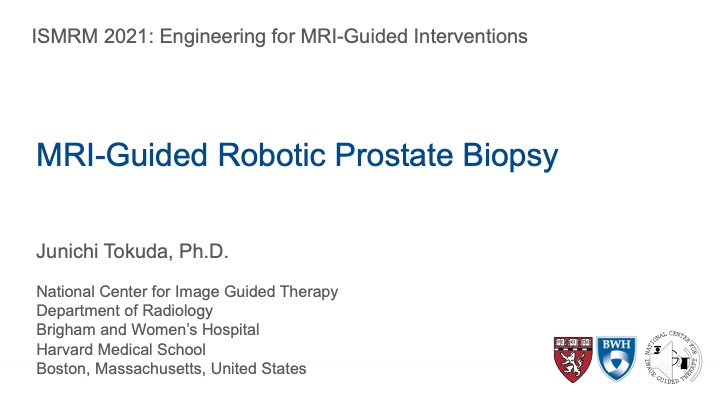 ISMRM 2021: Engineering for MRI-Guided Interventions

MRI-Guided Robotic Prostate Biopsy

Junichi Tokuda, Ph.D.

National Center for Image Guided Therapy
Department of Radiology
Brigham and Women's Hospital
Harvard Medical School
Boston, Massachusetts, United States

BWH

NATIONAL CENTER FOR IMAGE-GUIDED THERAPY